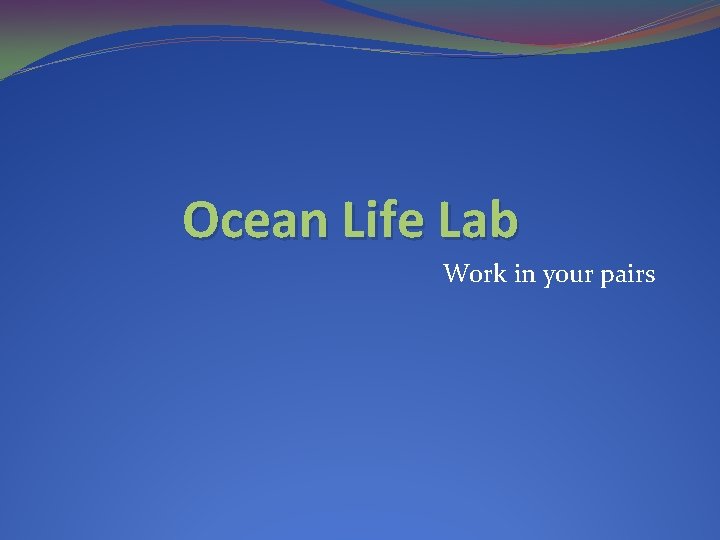 Ocean Life Lab

Work in your pairs